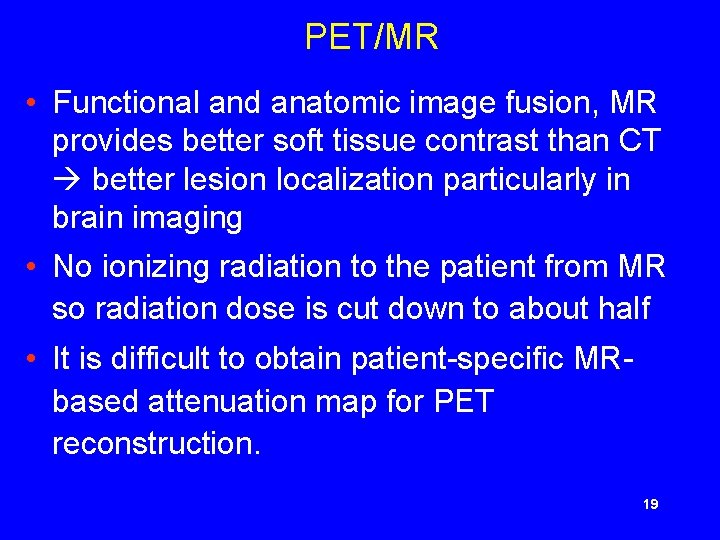 PET/MR

• Functional and anatomic image fusion, MR provides better soft tissue contrast than CT → better lesion localization particularly in brain imaging

• No ionizing radiation to the patient from MR so radiation dose is cut down to about half

• It is difficult to obtain patient-specific MR-based attenuation map for PET reconstruction.

19